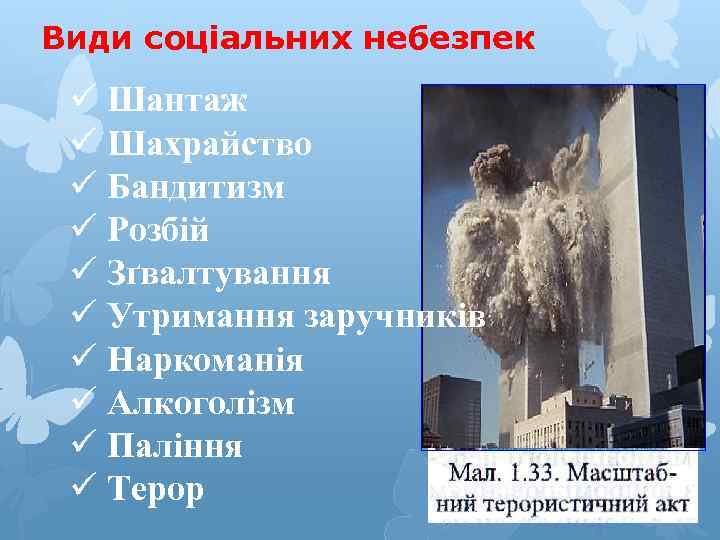 Види соціальних небезпек

✓ Шантаж
✓ Шахрайство
✓ Бандитизм
✓ Розбій
✓ Зґвалтування
✓ Утримання заручників
✓ Наркоманія
✓ Алкоголізм
✓ Паління
✓ Терор

Мал. 1.33. Масштабний терористичний акт